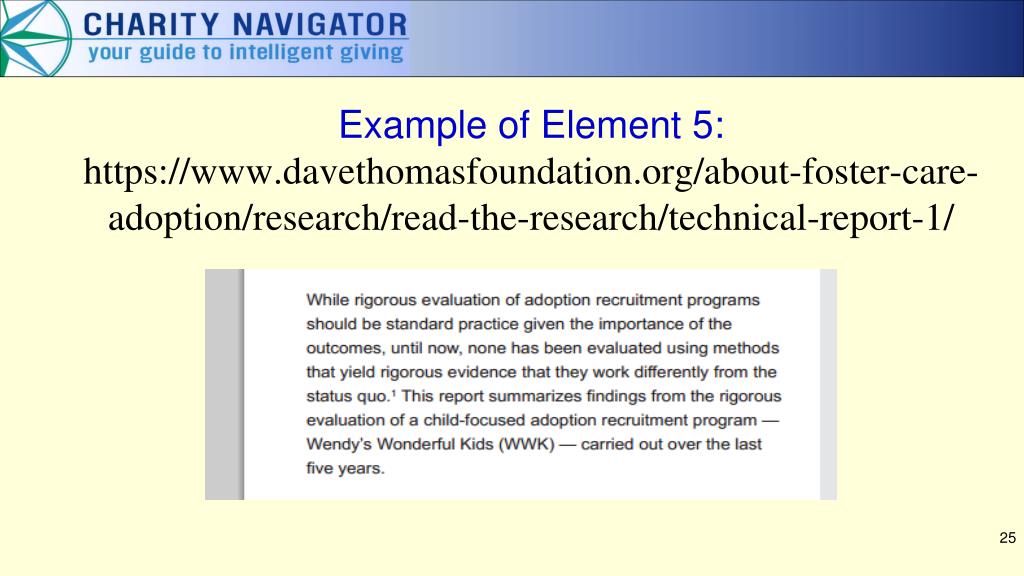 CHARITY NAVIGATOR
your guide to intelligent giving

Example of Element 5:
https://www.davethomasfoundation.org/about-foster-care-adoption/research/read-the-research/technical-report-1/

While rigorous evaluation of adoption recruitment programs should be standard practice given the importance of the outcomes, until now, none has been evaluated using methods that yield rigorous evidence that they work differently from the status quo.$^1$ This report summarizes findings from the rigorous evaluation of a child-focused adoption recruitment program — Wendy's Wonderful Kids (WWK) — carried out over the last five years.

25